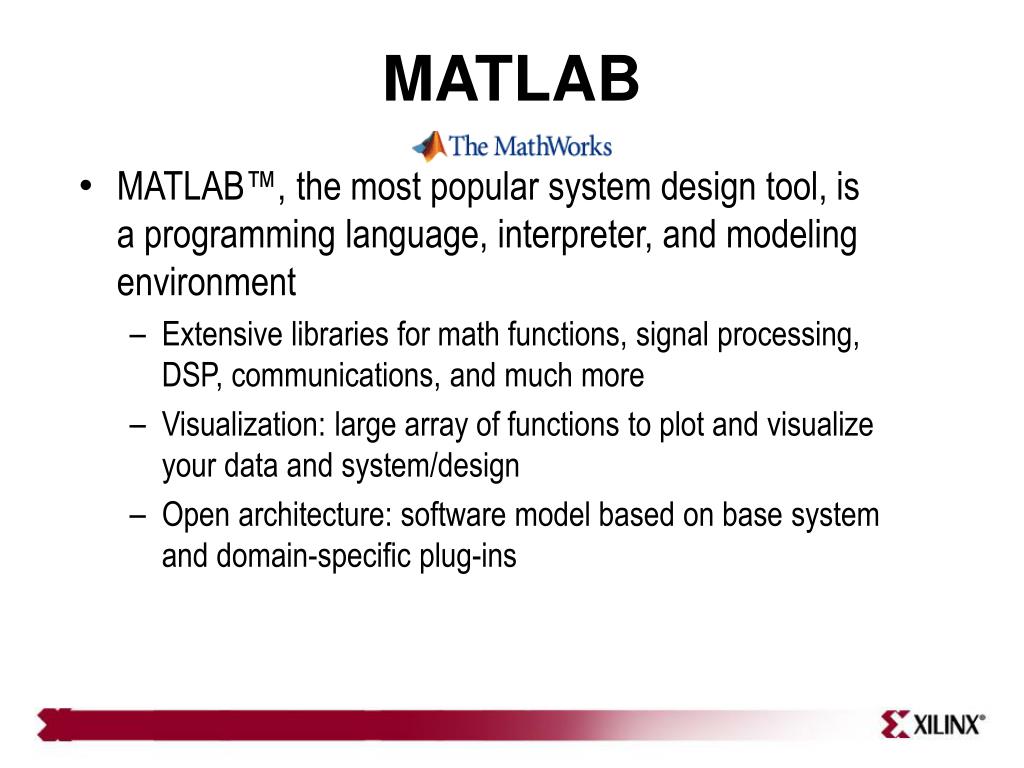 MATLAB

The MathWorks

• MATLAB™, the most popular system design tool, is a programming language, interpreter, and modeling environment
– Extensive libraries for math functions, signal processing, DSP, communications, and much more
– Visualization: large array of functions to plot and visualize your data and system/design
– Open architecture: software model based on base system and domain-specific plug-ins

XILINX®